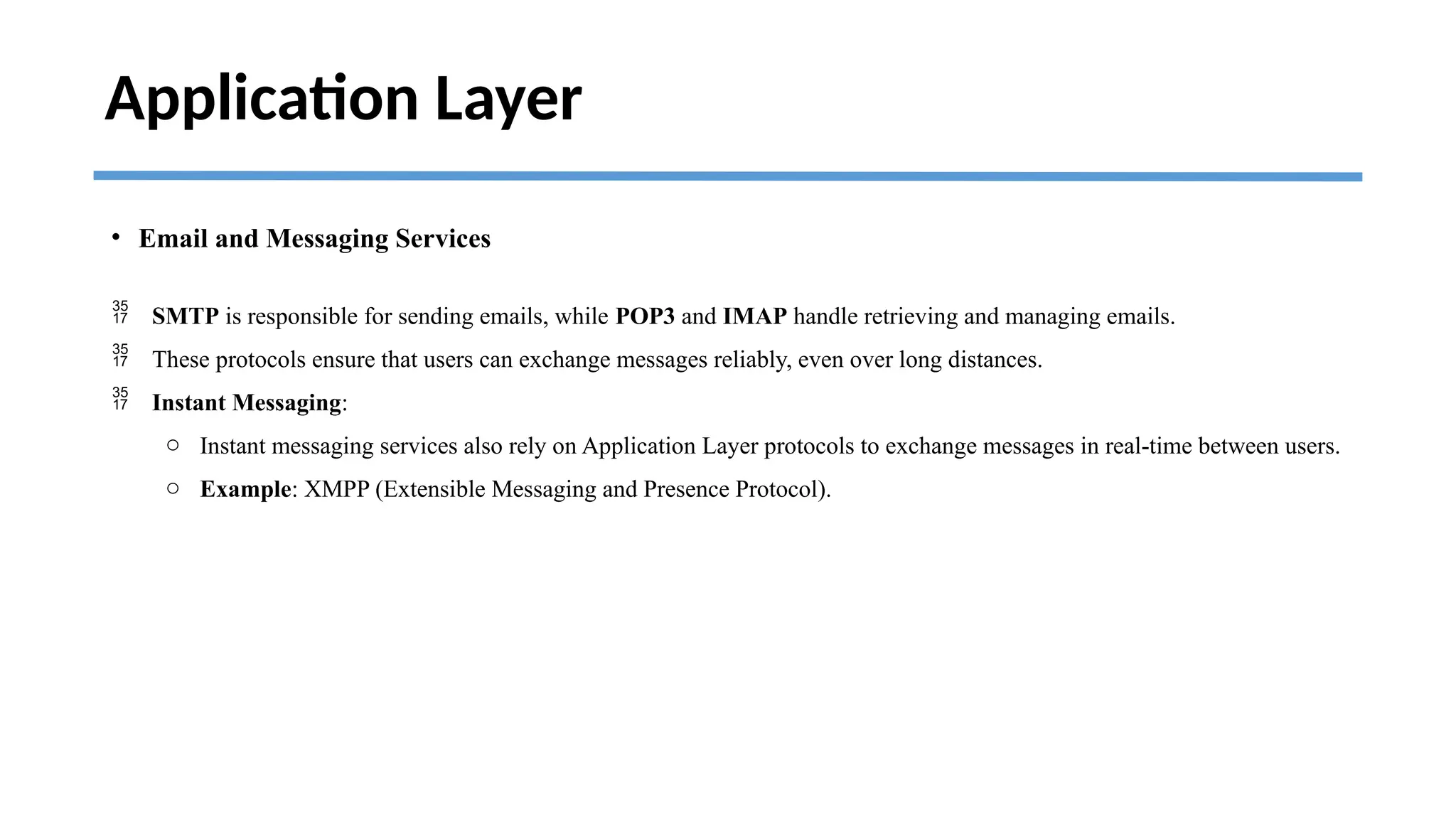 Application Layer

• Email and Messaging Services

35 17 SMTP is responsible for sending emails, while POP3 and IMAP handle retrieving and managing emails.

35 17 These protocols ensure that users can exchange messages reliably, even over long distances.

35 17 Instant Messaging:

○ Instant messaging services also rely on Application Layer protocols to exchange messages in real-time between users.

○ Example: XMPP (Extensible Messaging and Presence Protocol).